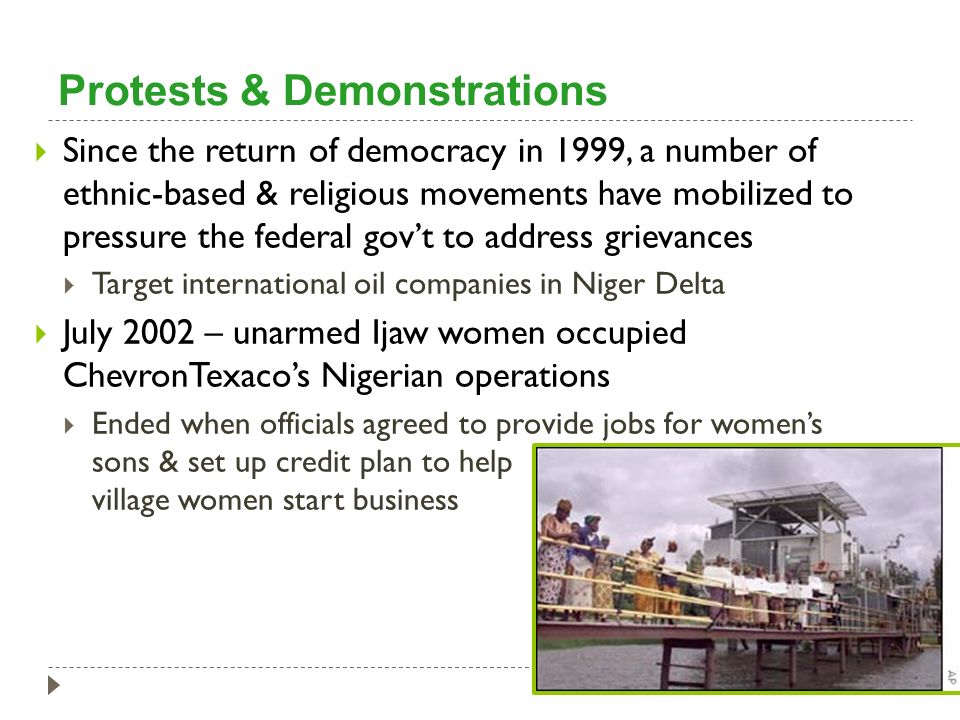 Protests & Demonstrations

Since the return of democracy in 1999, a number of ethnic-based & religious movements have mobilized to pressure the federal gov't to address grievances

Target international oil companies in Niger Delta

July 2002 – unarmed Ijaw women occupied ChevronTexaco's Nigerian operations

Ended when officials agreed to provide jobs for women's sons & set up credit plan to help village women start business

AP